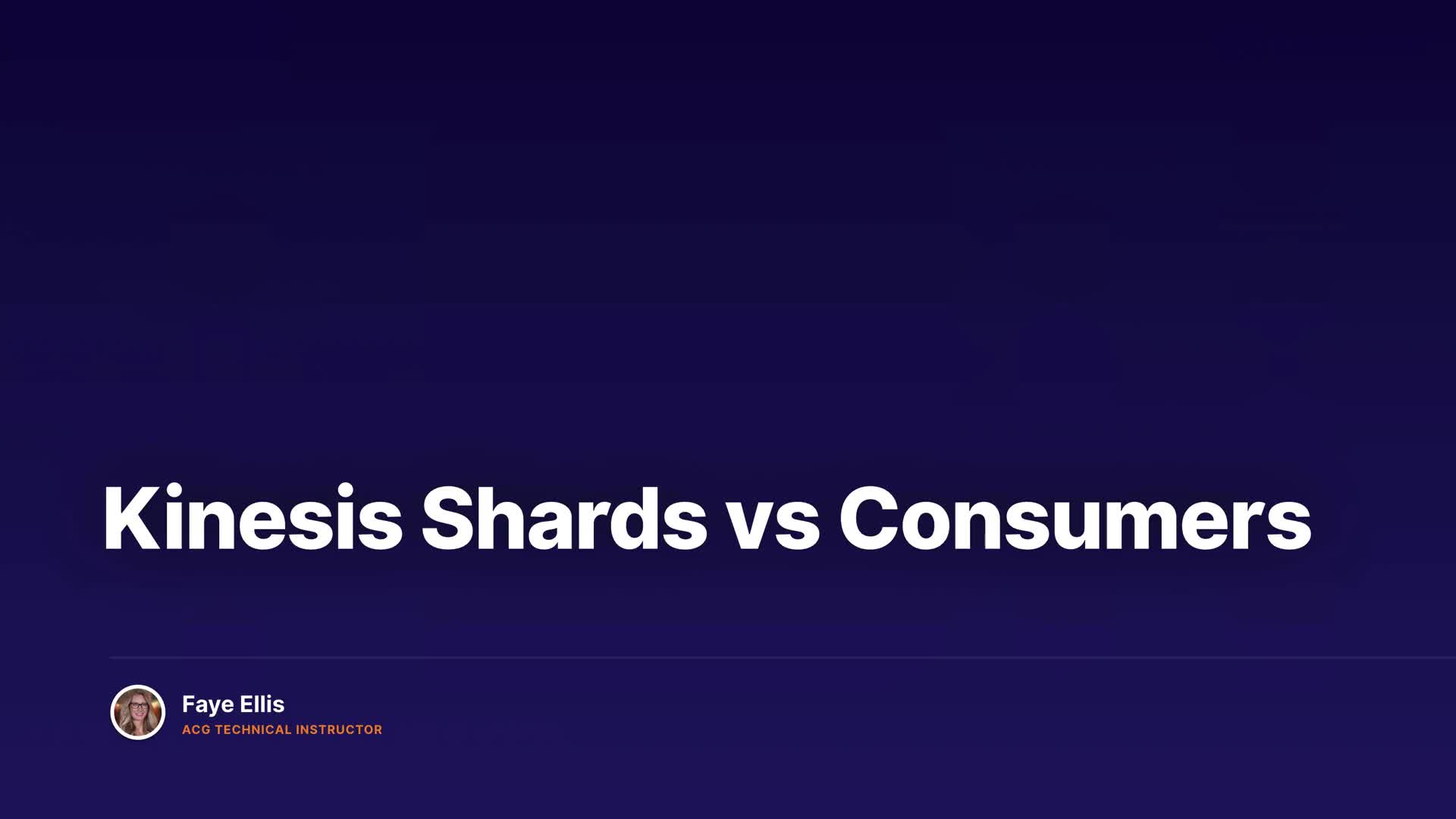 Kinesis Shards vs Consumers

Faye Ellis
ACG TECHNICAL INSTRUCTOR